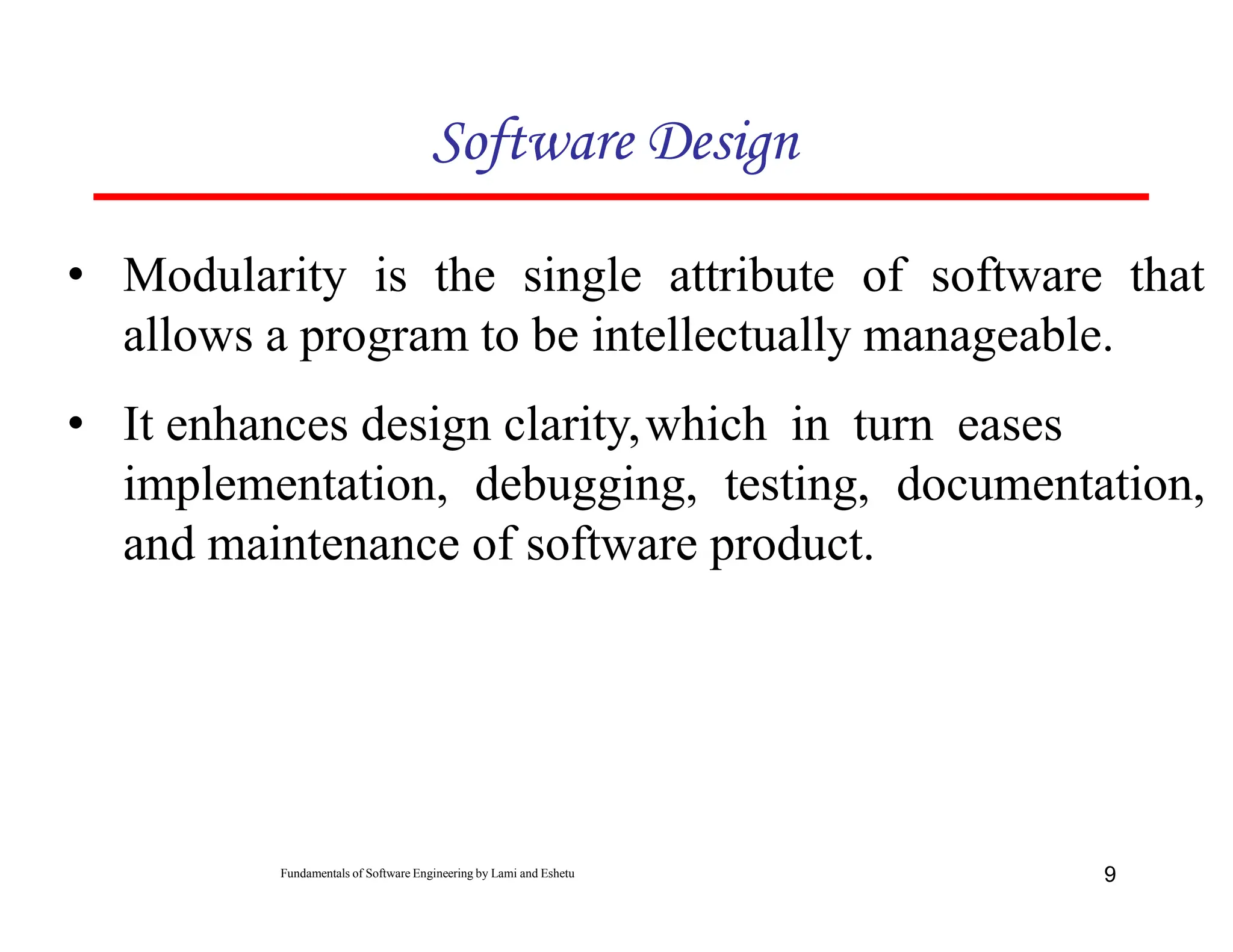 Software Design

• Modularity is the single attribute of software that allows a program to be intellectually manageable.

• It enhances design clarity, which in turn eases implementation, debugging, testing, documentation, and maintenance of software product.

Fundamentals of Software Engineering by Lami and Eshetu

9